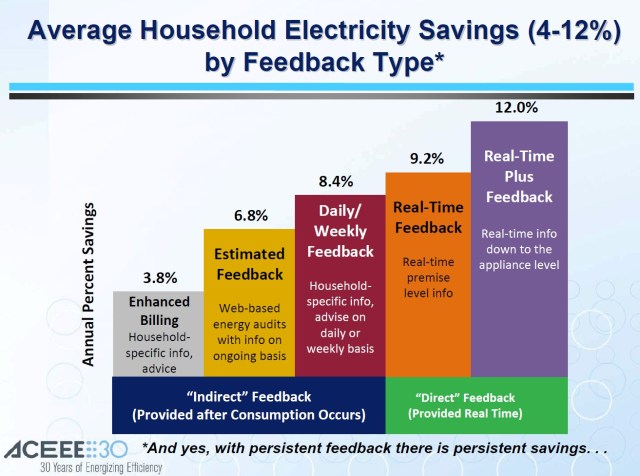 Average Household Electricity Savings (4-12%) by Feedback Type*

Annual Percent Savings

3.8%
Enhanced Billing
Household-specific info, advice

6.8%
Estimated Feedback
Web-based energy audits with info on ongoing basis

8.4%
Daily/ Weekly Feedback
Household-specific info, advise on daily or weekly basis

9.2%
Real-Time Feedback
Real-time premise level info

12.0%
Real-Time Plus Feedback
Real-time info down to the appliance level

"Indirect" Feedback
(Provided after Consumption Occurs)

"Direct" Feedback
(Provided Real Time)

ACEEE 30
30 Years of Energizing Efficiency

*And yes, with persistent feedback there is persistent savings. . .